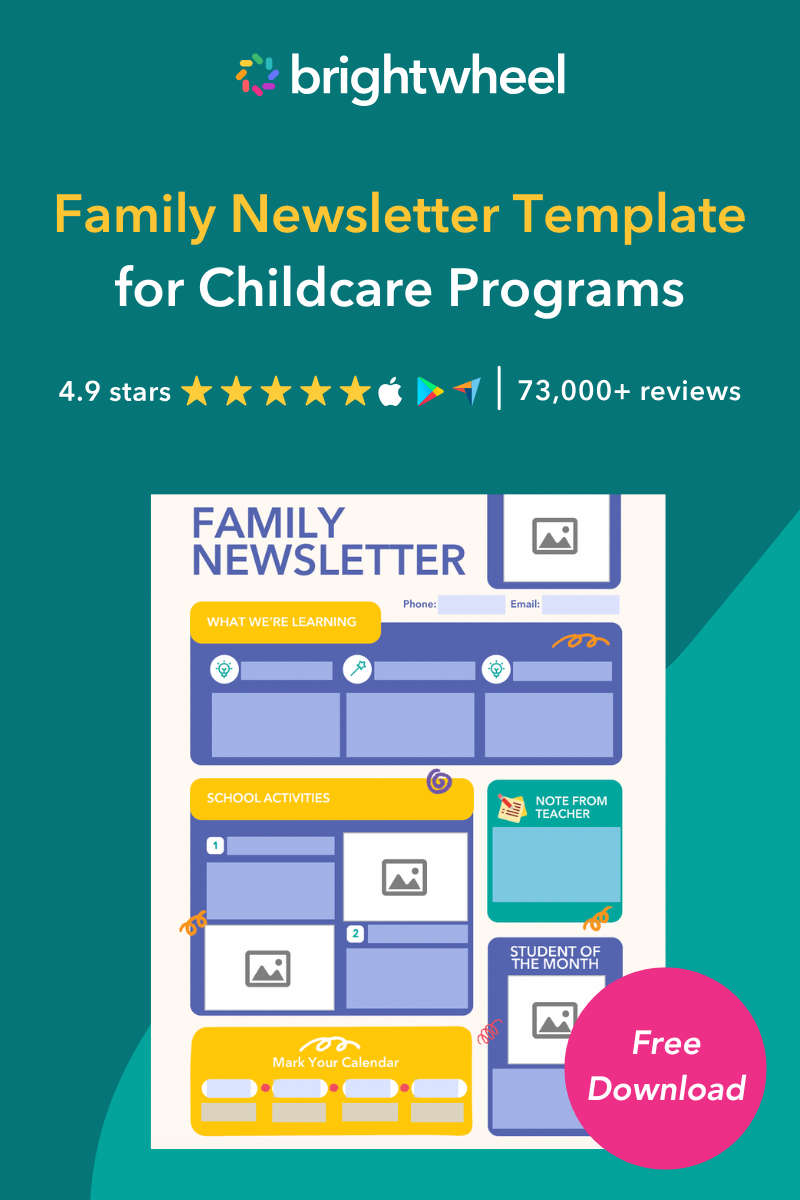 brightwheel

Family Newsletter Template for Childcare Programs

4.9 stars | 73,000+ reviews

FAMILY NEWSLETTER

Phone: Email:

WHAT WE'RE LEARNING

SCHOOL ACTIVITIES

1

2

NOTE FROM TEACHER

STUDENT OF THE MONTH

Mark Your Calendar

Free Download